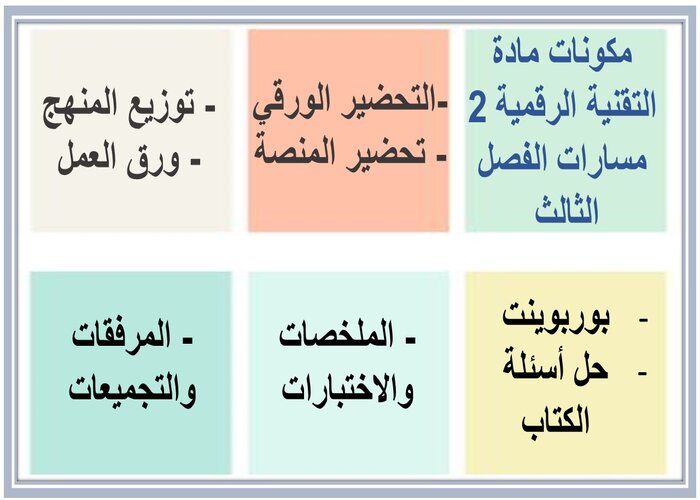 مكونات مادة التقنية الرقمية 2 مسارات الفصل الثالث

-التحضير الورقي
- تحضير المنصة

- توزيع المنهج
- ورق العمل

- بوربوينت
- حل أسئلة الكتاب

- الملخصات والاختبارات

- المرفقات والتجميعات